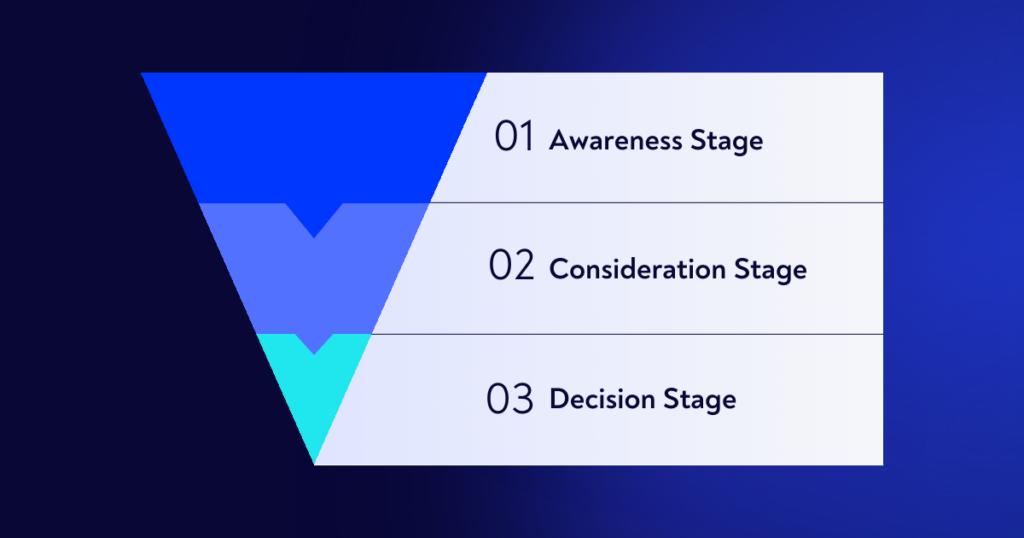 01 Awareness Stage

02 Consideration Stage

03 Decision Stage